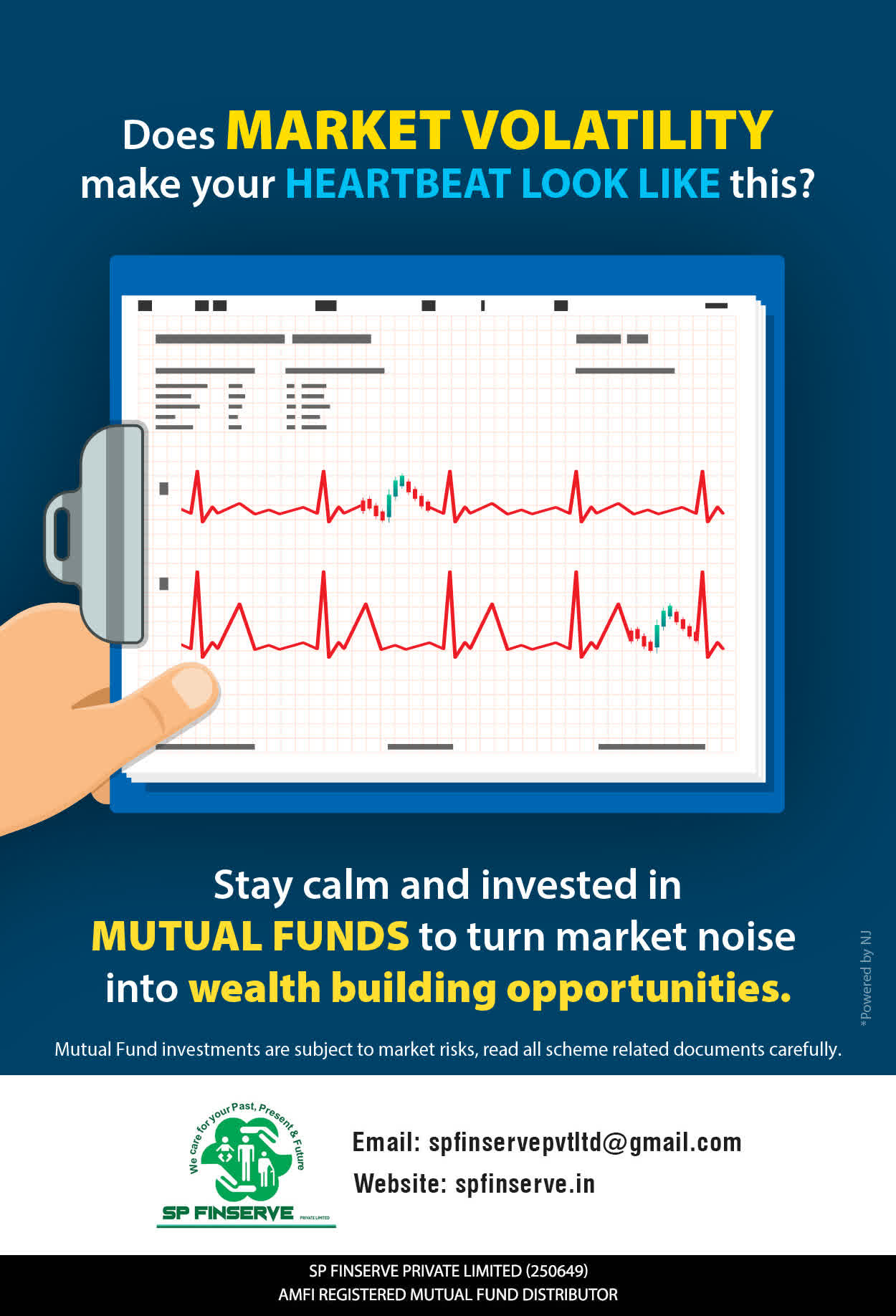 Does MARKET VOLATILITY make your HEARTBEAT LOOK LIKE this?

Stay calm and invested in MUTUAL FUNDS to turn market noise into wealth building opportunities.

*Powered by NJ

Mutual Fund investments are subject to market risks, read all scheme related documents carefully.

We care for your Past, Present & Future

SP FINSERVE PRIVATE LIMITED

Email: spfinservepvtltd@gmail.com

Website: spfinserve.in

SP FINSERVE PRIVATE LIMITED (250649)
AMFI REGISTERED MUTUAL FUND DISTRIBUTOR